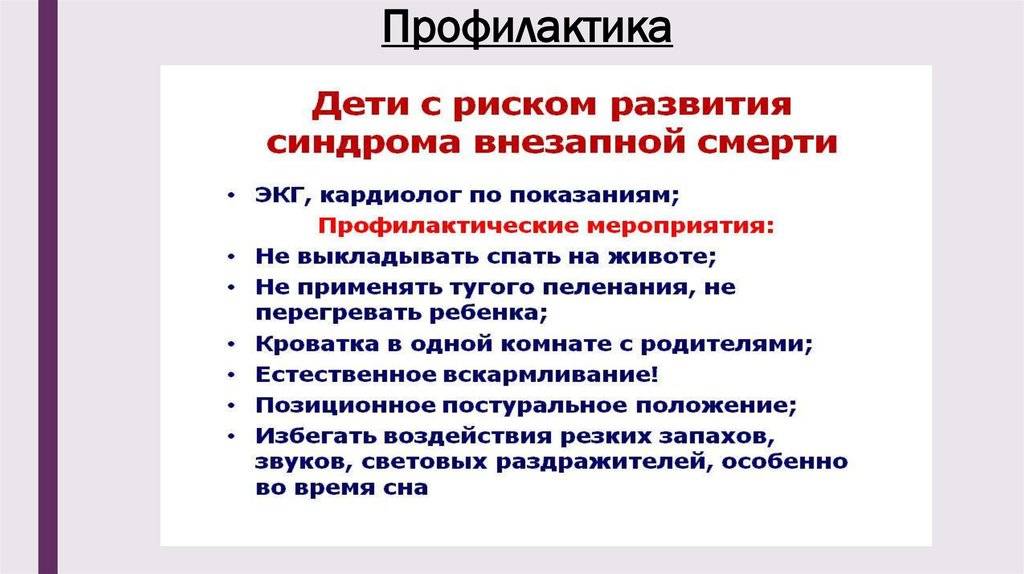 Профилактика

Дети с риском развития синдрома внезапной смерти

• ЭКГ, кардиолог по показаниям;

Профилактические мероприятия:

• Не выкладывать спать на животе;
• Не применять тугого пеленания, не перегревать ребенка;
• Кроватка в одной комнате с родителями;
• Естественное вскармливание!
• Позиционное постуральное положение;
• Избегать воздействия резких запахов, звуков, световых раздражителей, особенно во время сна